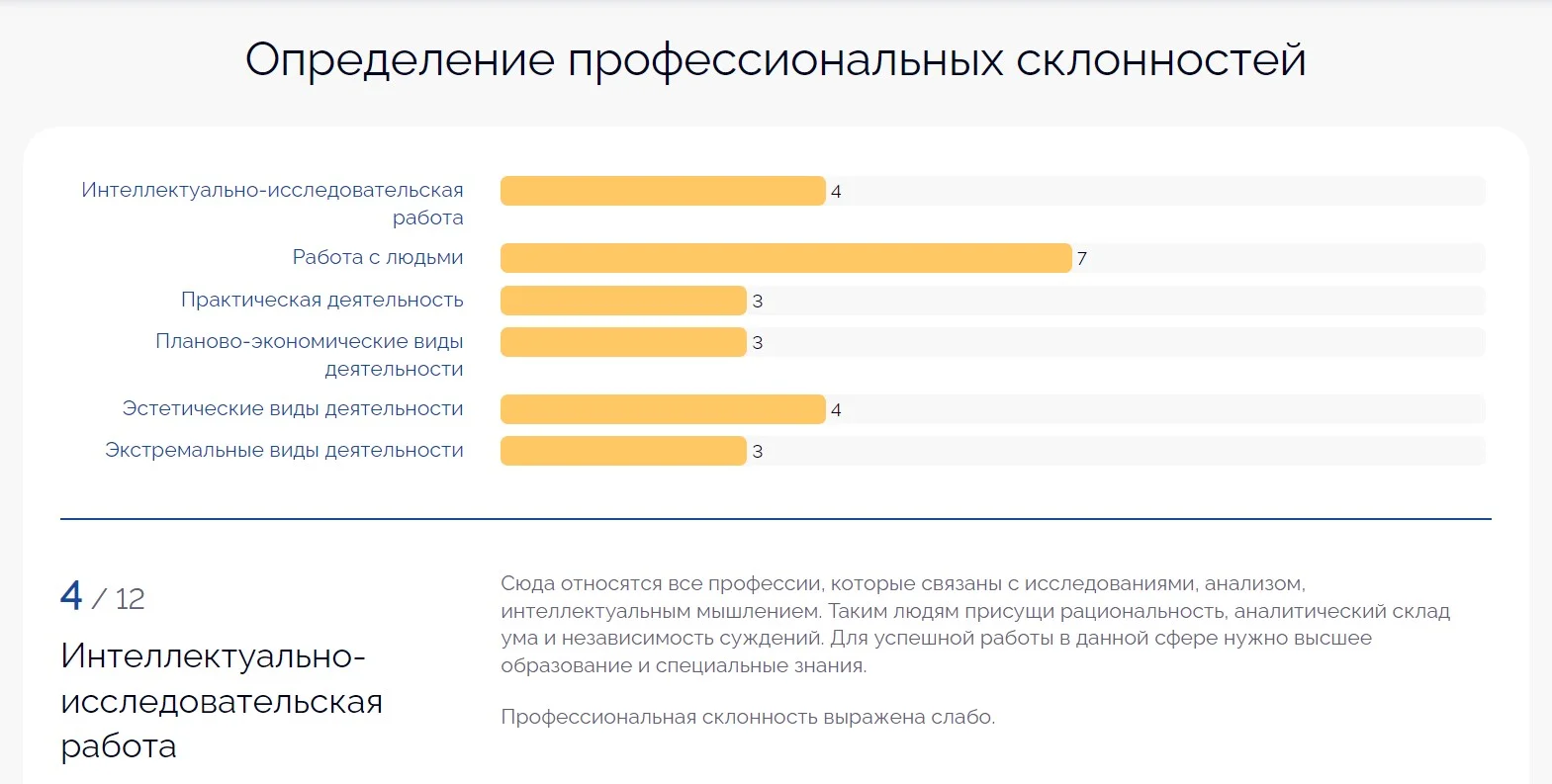 Определение профессиональных склонностей

Интеллектуально-исследовательская работа 4
Работа с людьми 7
Практическая деятельность 3
Планово-экономические виды деятельности 3
Эстетические виды деятельности 4
Экстремальные виды деятельности 3

4 / 12

Интеллектуально-исследовательская работа

Сюда относятся все профессии, которые связаны с исследованиями, анализом, интеллектуальным мышлением. Таким людям присущи рациональность, аналитический склад ума и независимость суждений. Для успешной работы в данной сфере нужно высшее образование и специальные знания.

Профессиональная склонность выражена слабо.